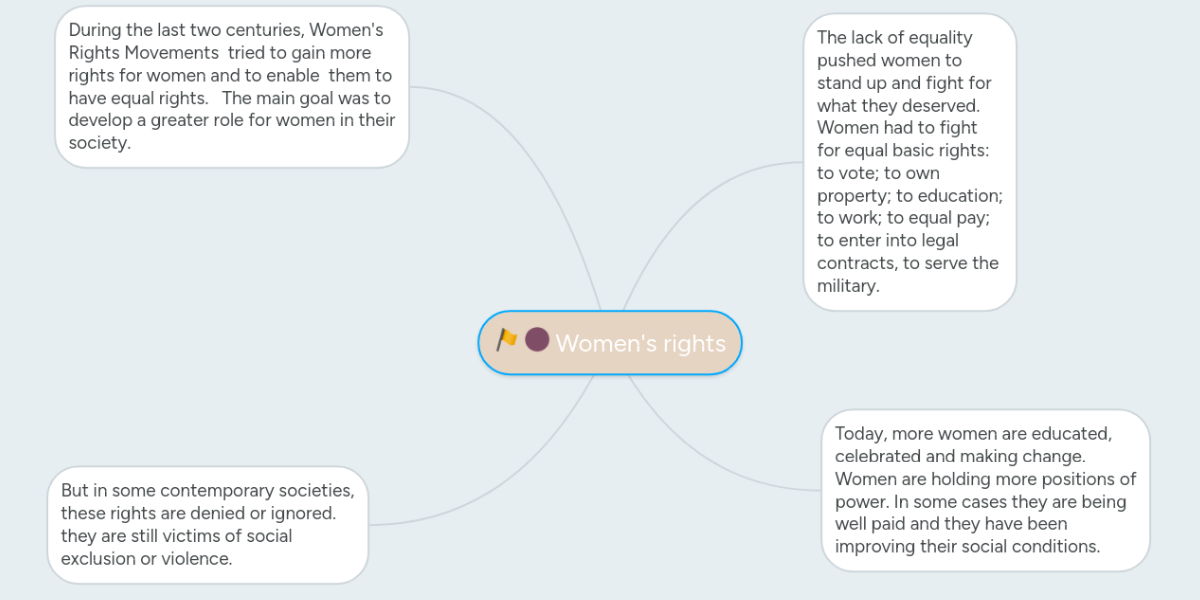 During the last two centuries, Women's Rights Movements tried to gain more rights for women and to enable them to have equal rights. The main goal was to develop a greater role for women in their society.

The lack of equality pushed women to stand up and fight for what they deserved. Women had to fight for equal basic rights: to vote; to own property; to education; to work; to equal pay; to enter into legal contracts, to serve the military.

Women's rights

But in some contemporary societies, these rights are denied or ignored. they are still victims of social exclusion or violence.

Today, more women are educated, celebrated and making change. Women are holding more positions of power. In some cases they are being well paid and they have been improving their social conditions.